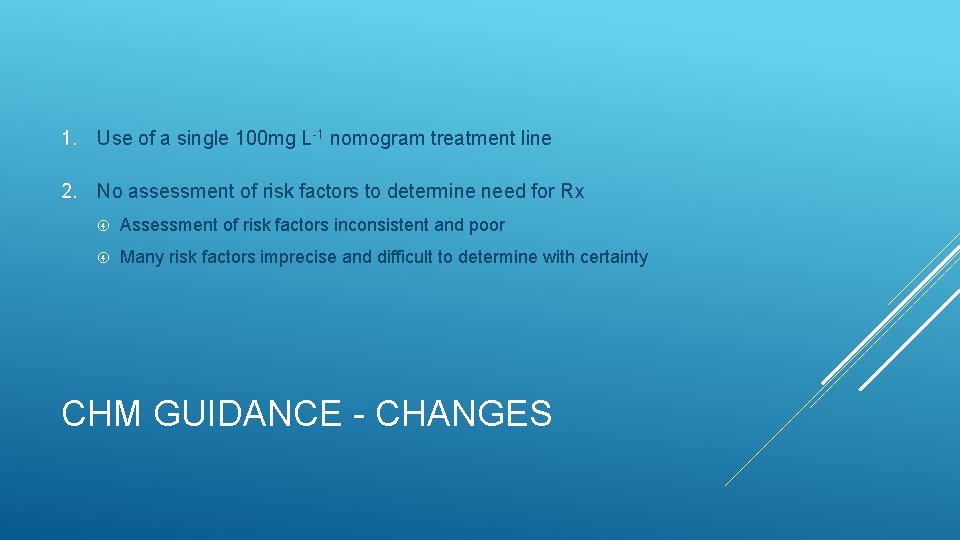 1. Use of a single 100mg $L^{-1}$ nomogram treatment line

2. No assessment of risk factors to determine need for Rx

Assessment of risk factors inconsistent and poor

Many risk factors imprecise and difficult to determine with certainty

CHM GUIDANCE - CHANGES